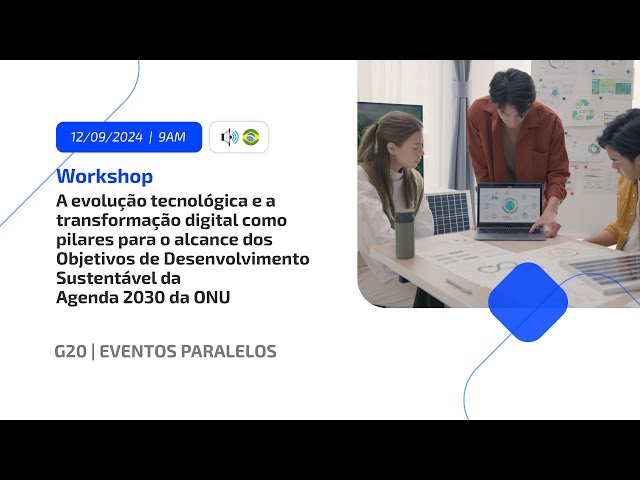 12/09/2024 | 9AM

Workshop

A evolução tecnológica e a transformação digital como pilares para o alcance dos Objetivos de Desenvolvimento Sustentável da Agenda 2030 da ONU

G20 | EVENTOS PARALELOS